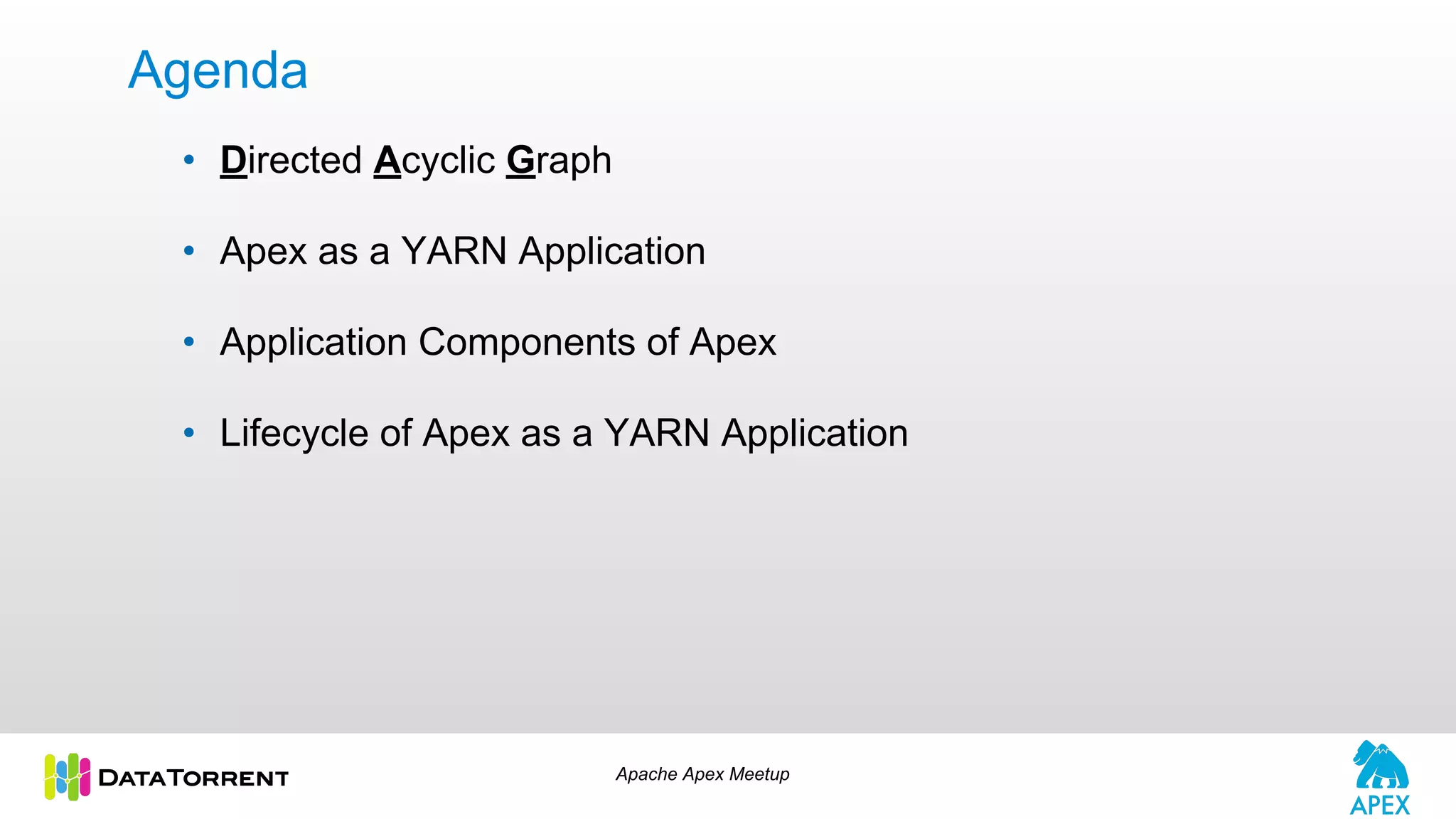 Agenda

• Directed Acyclic Graph

• Apex as a YARN Application

• Application Components of Apex

• Lifecycle of Apex as a YARN Application

DATATORRENT

Apache Apex Meetup

APEX